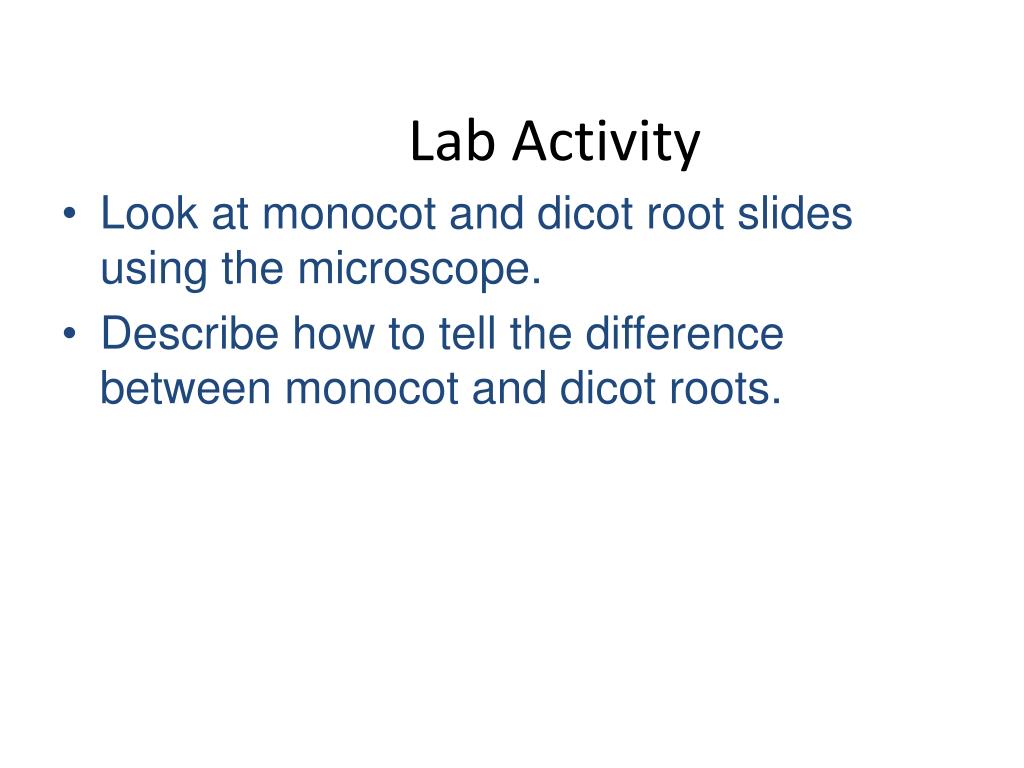 Lab Activity

• Look at monocot and dicot root slides using the microscope.
• Describe how to tell the difference between monocot and dicot roots.